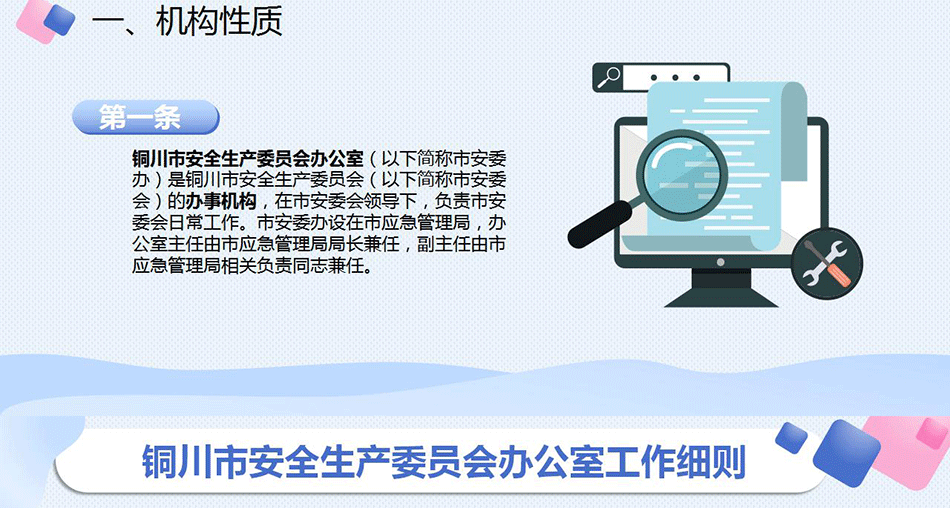 一、机构性质

第一条

铜川市安全生产委员会办公室（以下简称市安委办）是铜川市安全生产委员会（以下简称市安委会）的办事机构，在市安委会领导下，负责市安委会日常工作。市安委办设在市应急管理局，办公室主任由市应急管理局局长兼任，副主任由市应急管理局相关负责同志兼任。

铜川市安全生产委员会办公室工作细则